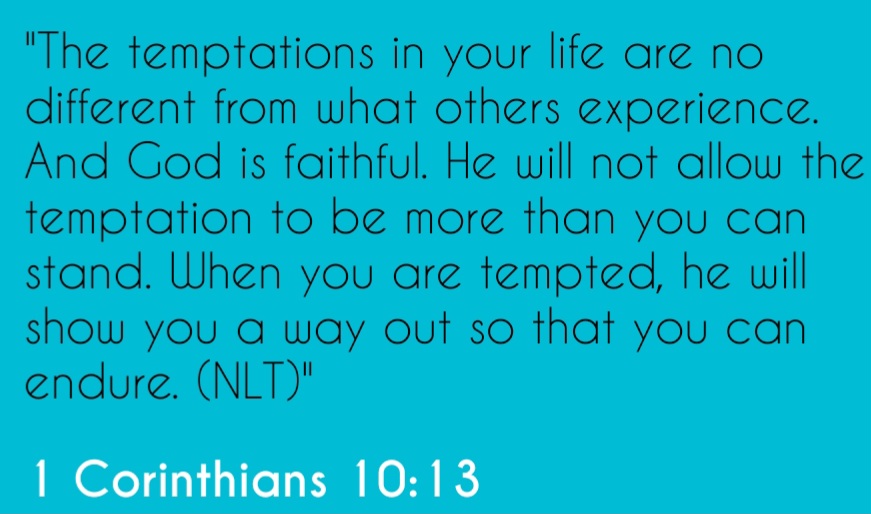 "The temptations in your life are no different from what others experience. And God is faithful. He will not allow the temptation to be more than you can stand. When you are tempted, he will show you a way out so that you can endure. (NLT)"

1 Corinthians 10:13